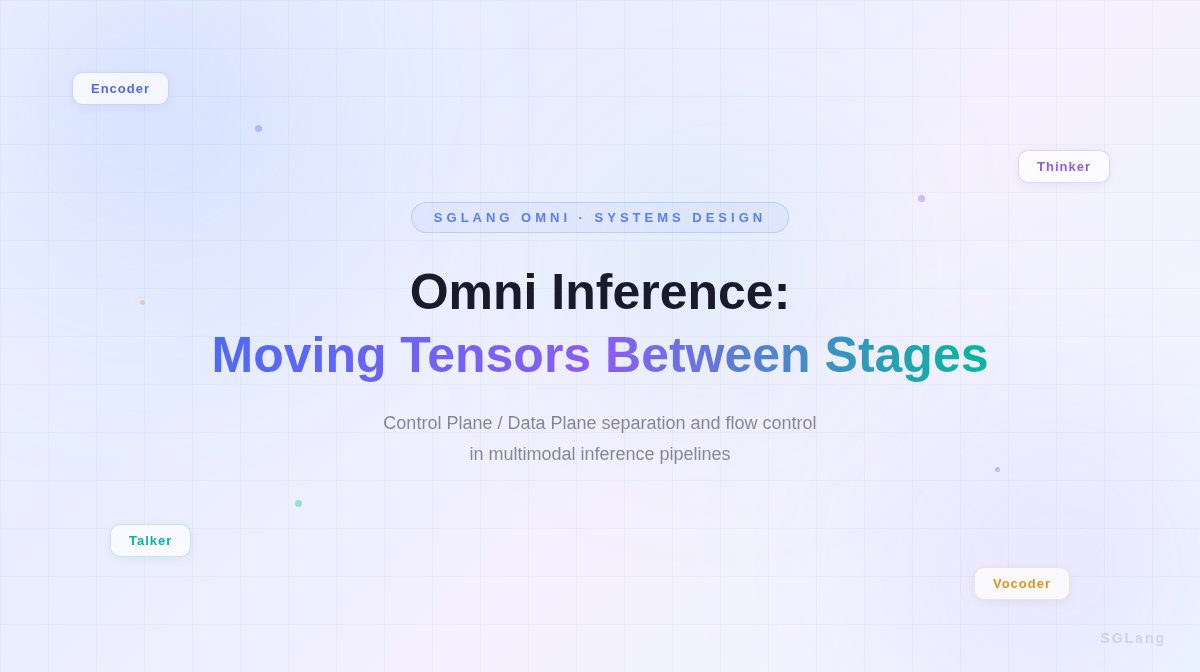 Encoder

Thinker

SGLANG OMNI · SYSTEMS DESIGN

Omni Inference:
Moving Tensors Between Stages

Control Plane / Data Plane separation and flow control
in multimodal inference pipelines

Talker

Vocoder

SGLang